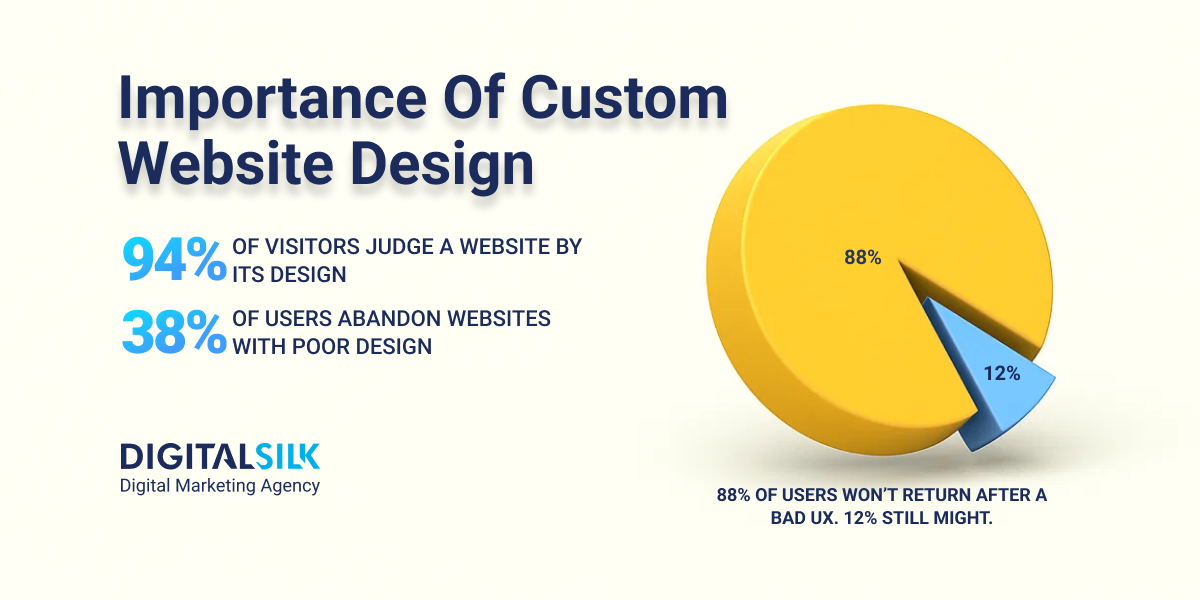 Importance Of Custom Website Design

94% OF VISITORS JUDGE A WEBSITE BY ITS DESIGN

38% OF USERS ABANDON WEBSITES WITH POOR DESIGN

DIGITALSILK
Digital Marketing Agency

88%

12%

88% OF USERS WON'T RETURN AFTER A BAD UX. 12% STILL MIGHT.